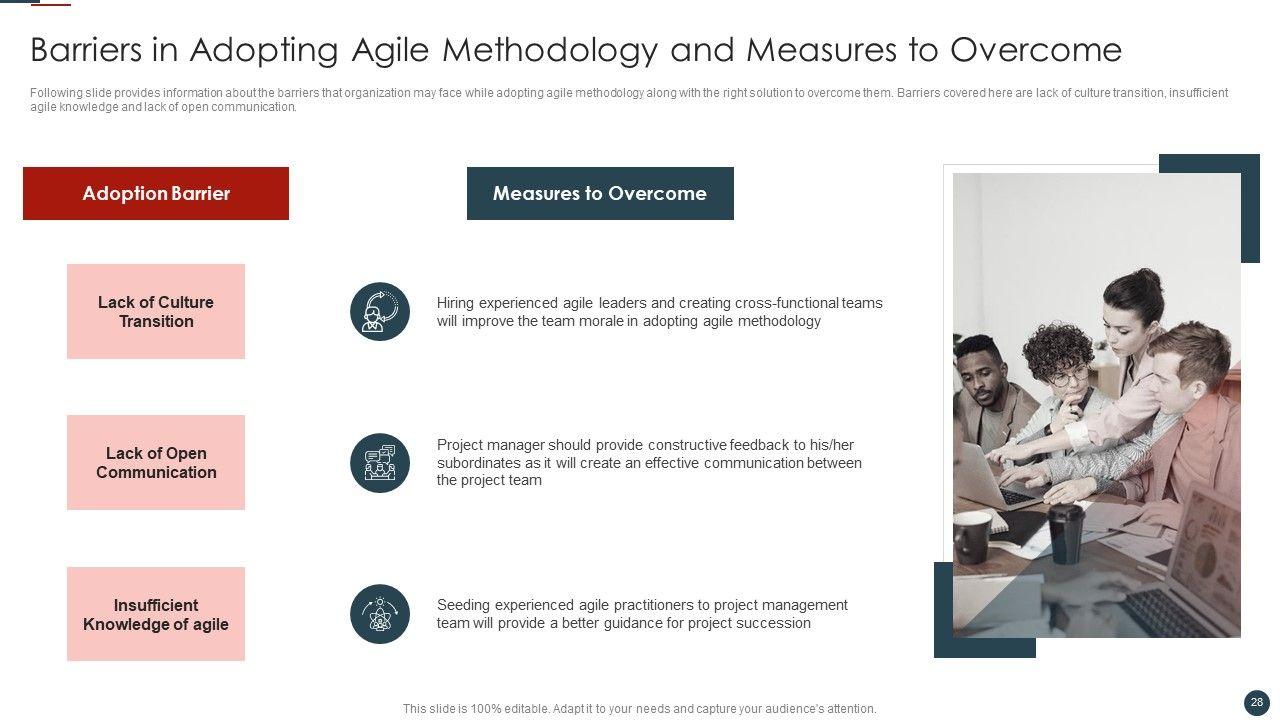 Barriers in Adopting Agile Methodology and Measures to Overcome

Following slide provides information about the barriers that organization may face while adopting agile methodology along with the right solution to overcome them. Barriers covered here are lack of culture transition, insufficient agile knowledge and lack of open communication.

Adoption Barrier

Measures to Overcome

Lack of Culture Transition

Hiring experienced agile leaders and creating cross-functional teams will improve the team morale in adopting agile methodology

Lack of Open Communication

Project manager should provide constructive feedback to his/her subordinates as it will create an effective communication between the project team

Insufficient Knowledge of agile

Seeding experienced agile practitioners to project management team will provide a better guidance for project succession

This slide is 100% editable. Adapt it to your needs and capture your audience's attention.

28